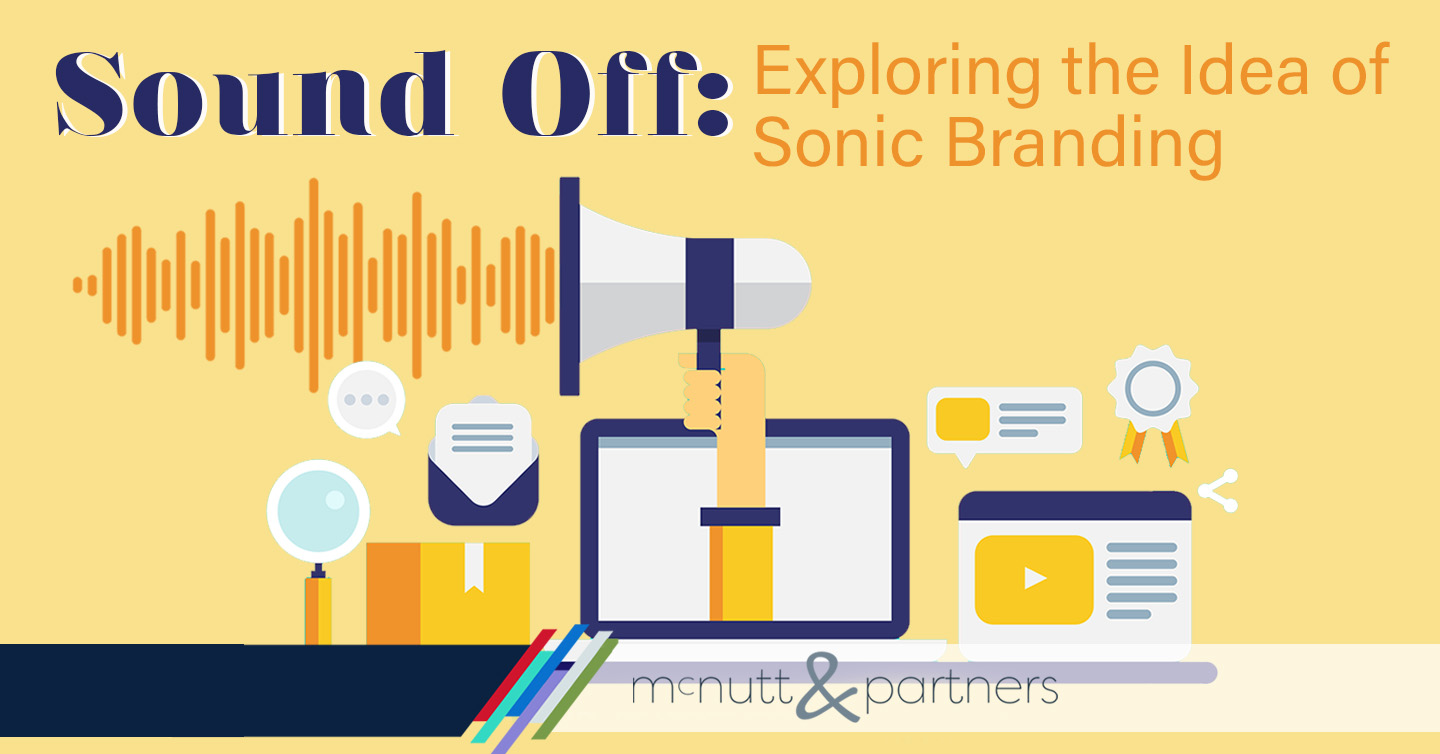 Sound Off: Exploring the Idea of Sonic Branding

mcnutt & partners